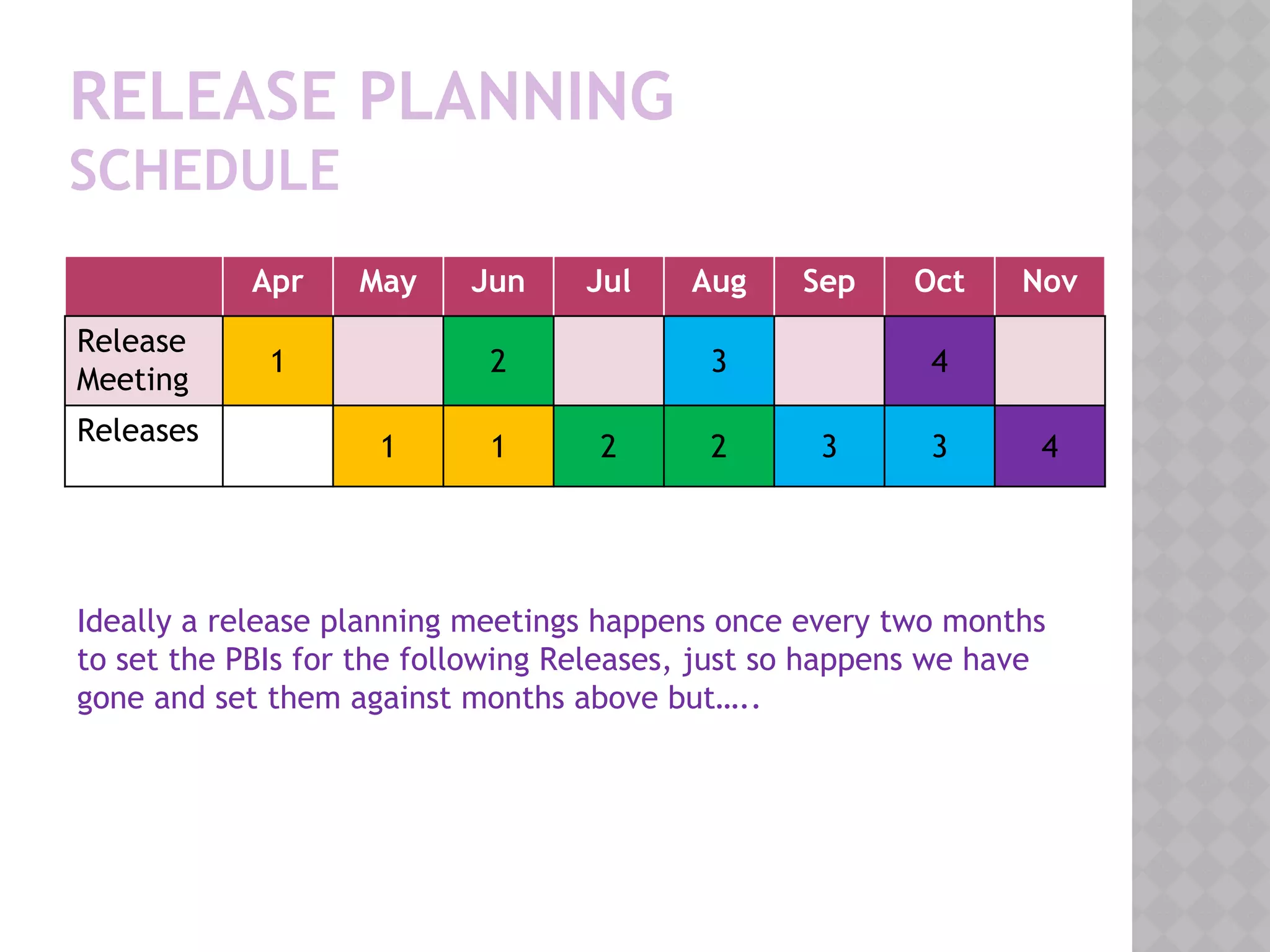 RELEASE PLANNING
SCHEDULE

| | Apr | May | Jun | Jul | Aug | Sep | Oct | Nov |
|---|---|---|---|---|---|---|---|---|
| Release Meeting | 1 | | 2 | | 3 | | 4 | |
| Releases | | 1 | 1 | 2 | 2 | 3 | 3 | 4 |

Ideally a release planning meetings happens once every two months to set the PBIs for the following Releases, just so happens we have gone and set them against months above but…..